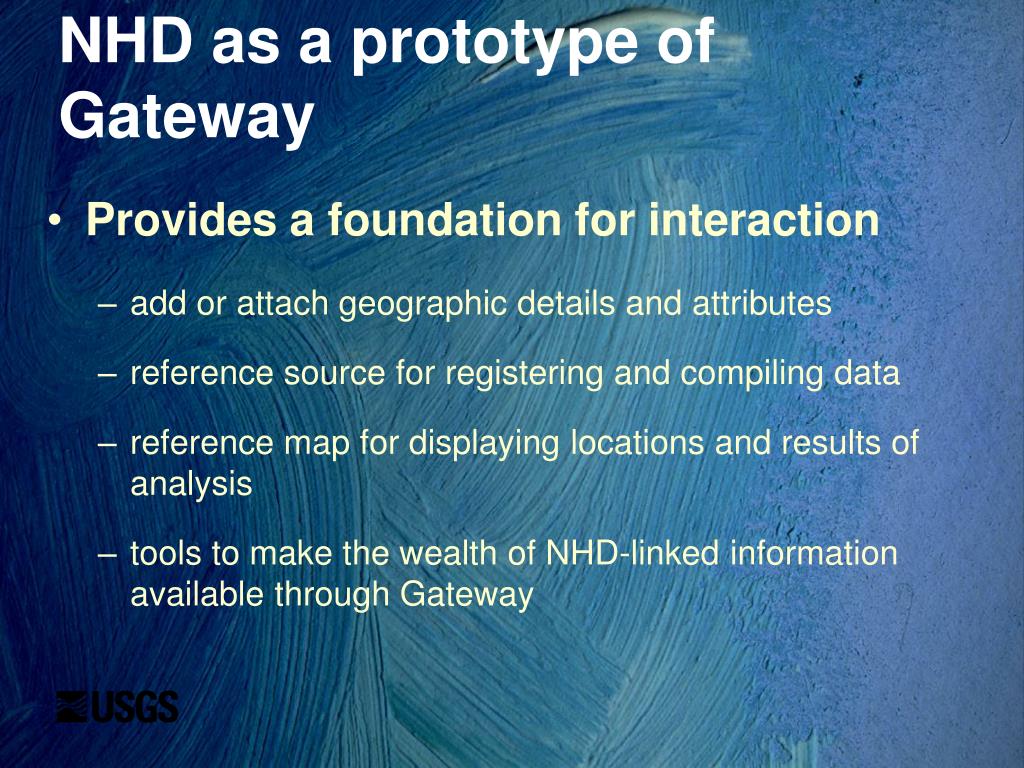 NHD as a prototype of Gateway

• Provides a foundation for interaction

– add or attach geographic details and attributes

– reference source for registering and compiling data

– reference map for displaying locations and results of analysis

– tools to make the wealth of NHD-linked information available through Gateway

USGS